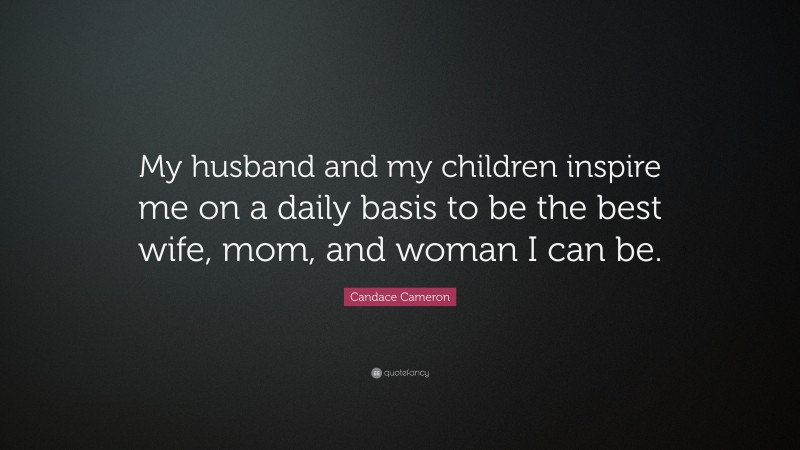 My husband and my children inspire me on a daily basis to be the best wife, mom, and woman I can be.

Candace Cameron

quotefancy